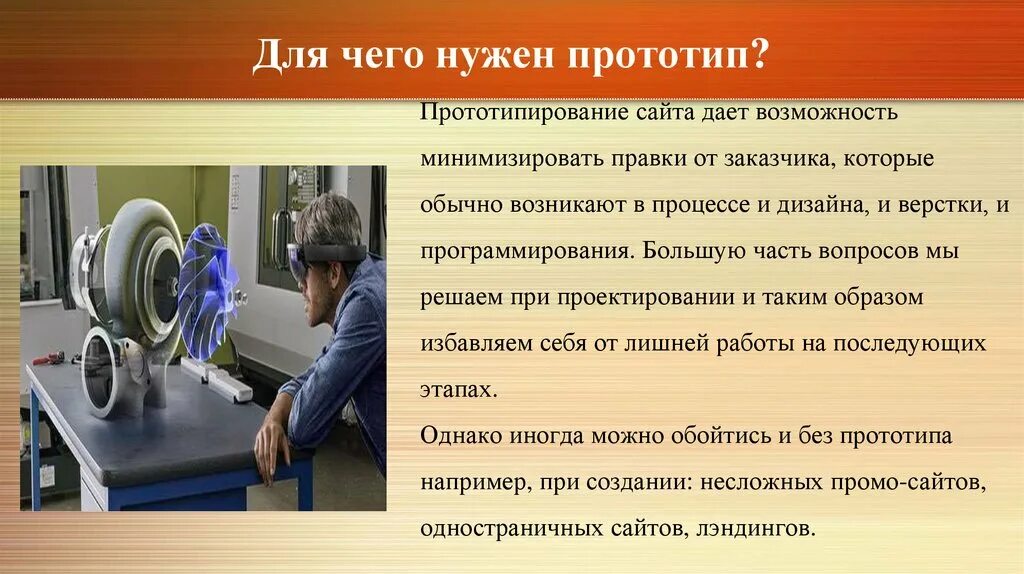 Для чего нужен прототип?

Прототипирование сайта дает возможность минимизировать правки от заказчика, которые обычно возникают в процессе и дизайна, и верстки, и программирования. Большую часть вопросов мы решаем при проектировании и таким образом избавляем себя от лишней работы на последующих этапах.

Однако иногда можно обойтись и без прототипа например, при создании: несложных промо-сайтов, одностраничных сайтов, лэндингов.